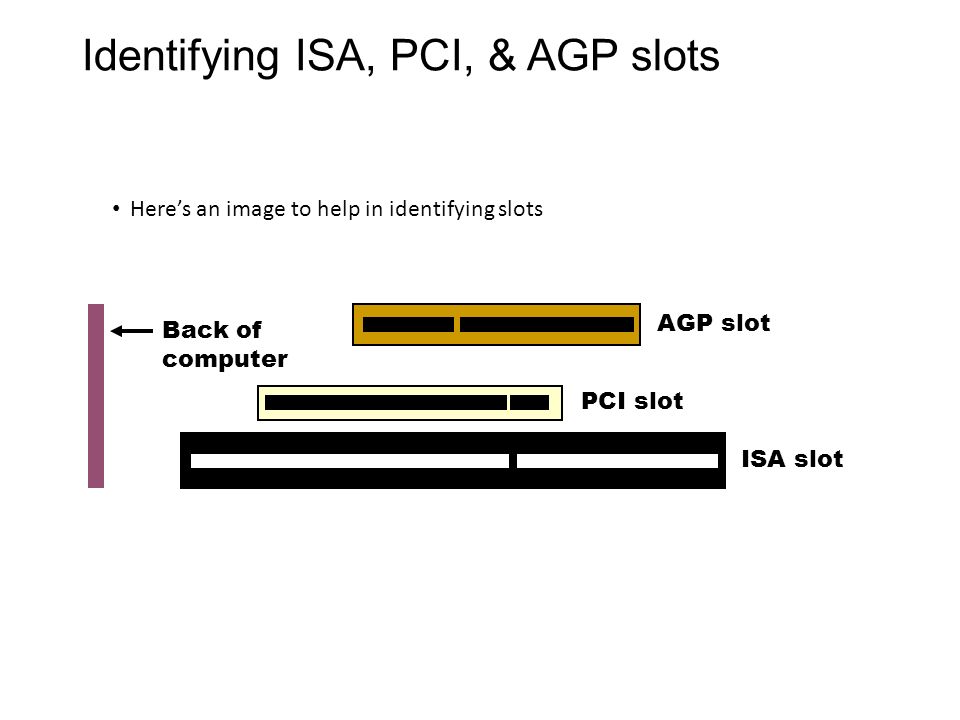 Identifying ISA, PCI, & AGP slots

• Here's an image to help in identifying slots

Back of computer

AGP slot

PCI slot

ISA slot